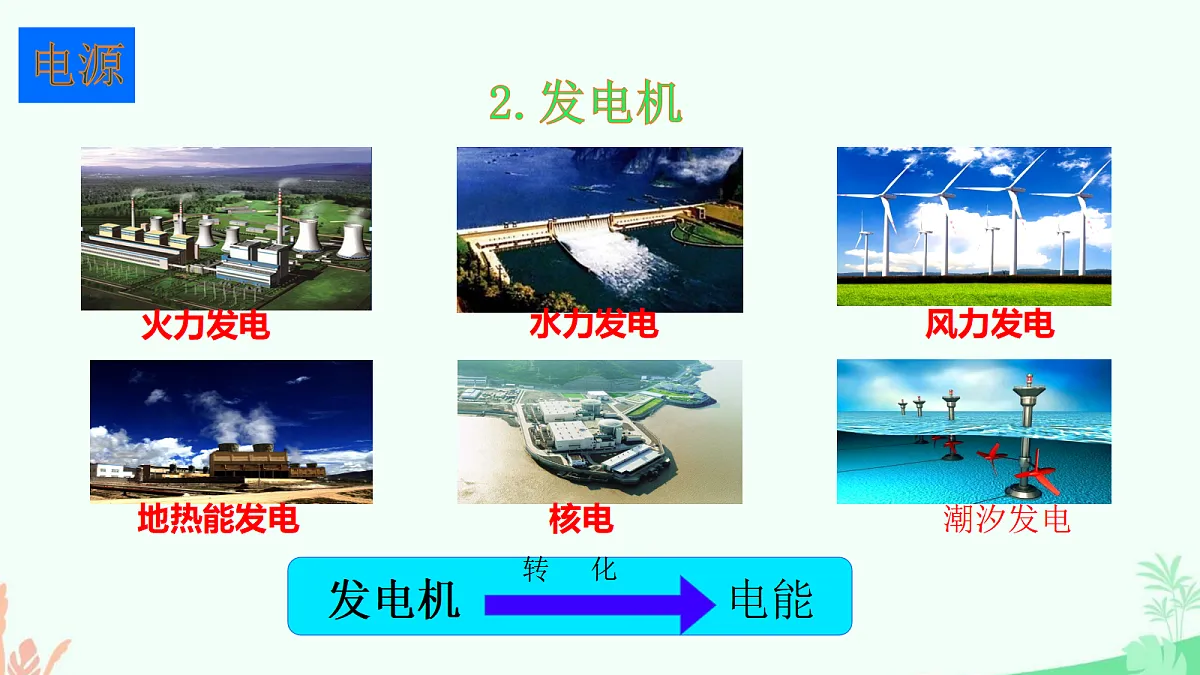 电源

2. 发电机

火力发电

水力发电

风力发电

地热能发电

核电

潮汐发电

发电机 转 化 电能